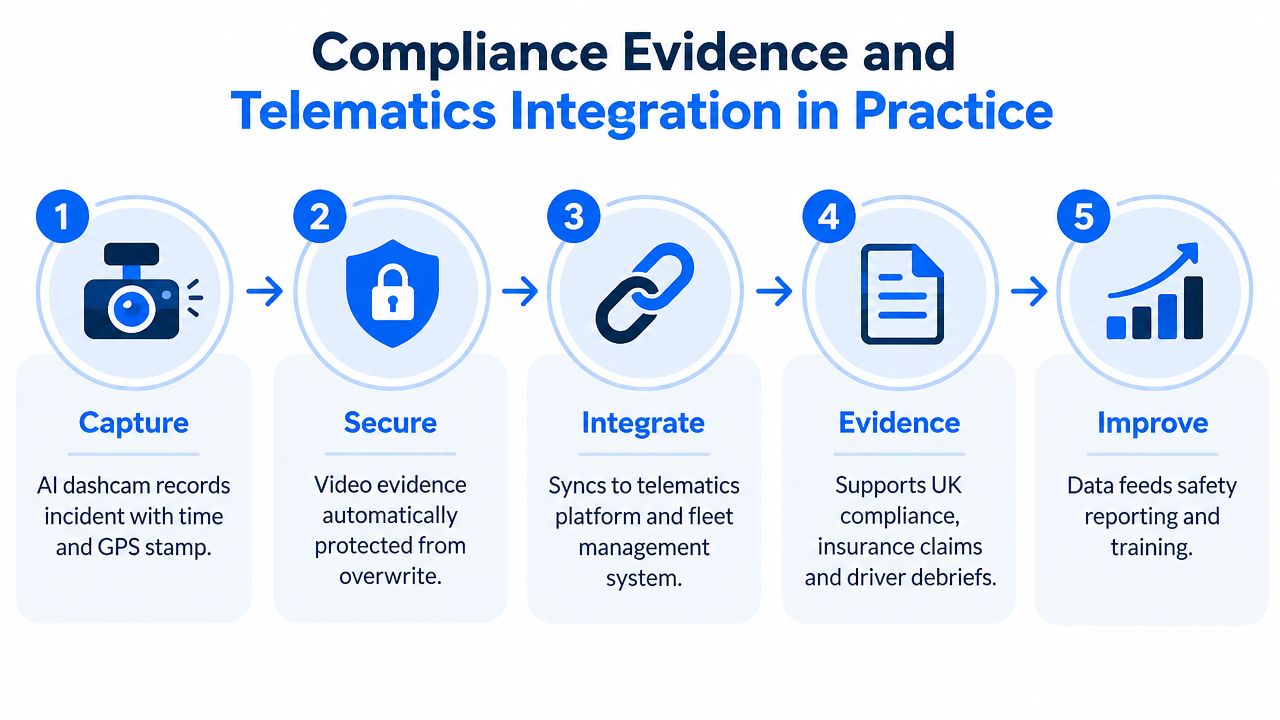 Compliance Evidence and Telematics Integration in Practice

1

Capture

AI dashcam records incident with time and GPS stamp.

2

Secure

Video evidence automatically protected from overwrite.

3

Integrate

Syncs to telematics platform and fleet management system.

4

Evidence

Supports UK compliance, insurance claims and driver debriefs.

5

Improve

Data feeds safety reporting and training.